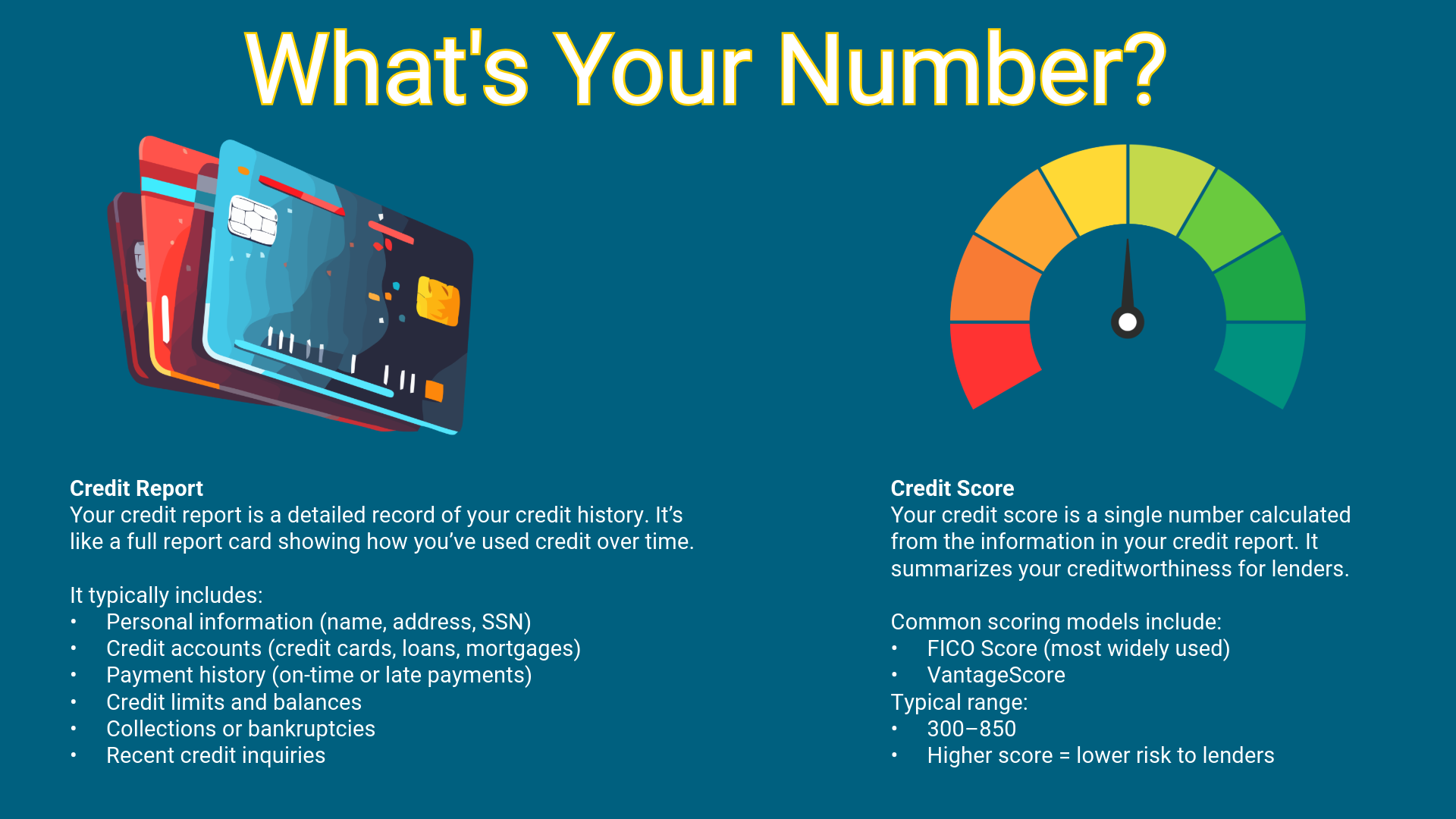 What's Your Number?

Credit Report
Your credit report is a detailed record of your credit history. It's like a full report card showing how you've used credit over time.

It typically includes:
• Personal information (name, address, SSN)
• Credit accounts (credit cards, loans, mortgages)
• Payment history (on-time or late payments)
• Credit limits and balances
• Collections or bankruptcies
• Recent credit inquiries

Credit Score
Your credit score is a single number calculated from the information in your credit report. It summarizes your creditworthiness for lenders.

Common scoring models include:
• FICO Score (most widely used)
• VantageScore
Typical range:
• 300–850
• Higher score = lower risk to lenders